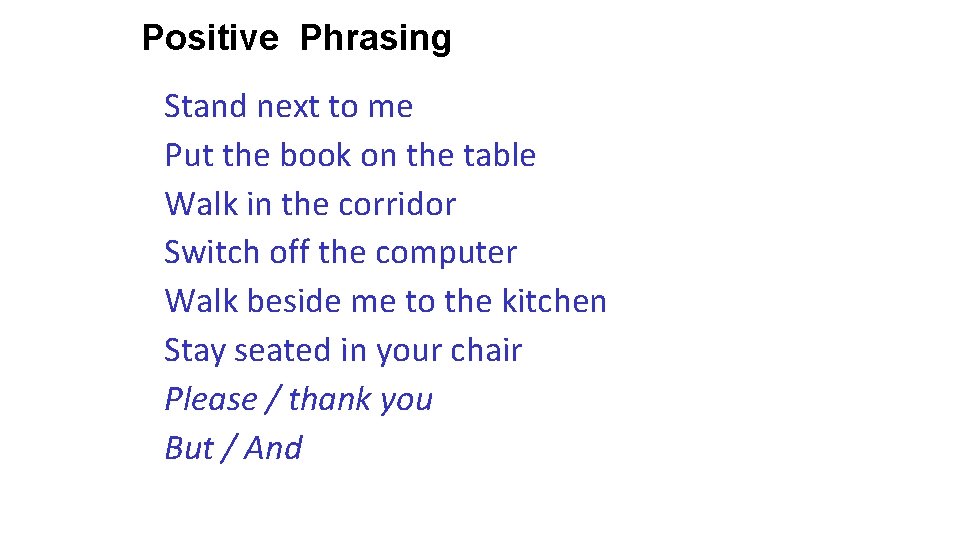 Positive Phrasing

Stand next to me
Put the book on the table
Walk in the corridor
Switch off the computer
Walk beside me to the kitchen
Stay seated in your chair
Please / thank you
But / And